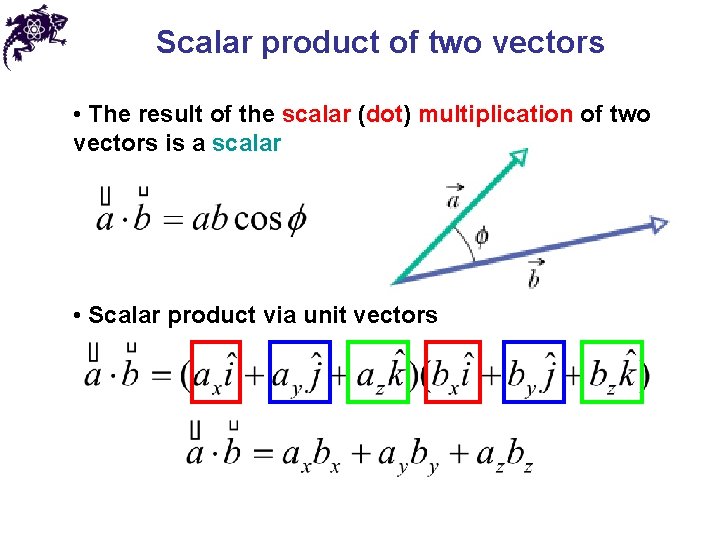 Scalar product of two vectors

• The result of the scalar (dot) multiplication of two vectors is a scalar

$\vec{a} \cdot \vec{b} = ab\cos\phi$

$\vec{a}$

$\phi$

$\vec{b}$

• Scalar product via unit vectors

$\vec{a} \cdot \vec{b} = (a_x\hat{i} + a_y\hat{j} + a_z\hat{k})(b_x\hat{i} + b_y\hat{j} + b_z\hat{k})$

$\vec{a} \cdot \vec{b} = a_xb_x + a_yb_y + a_zb_z$